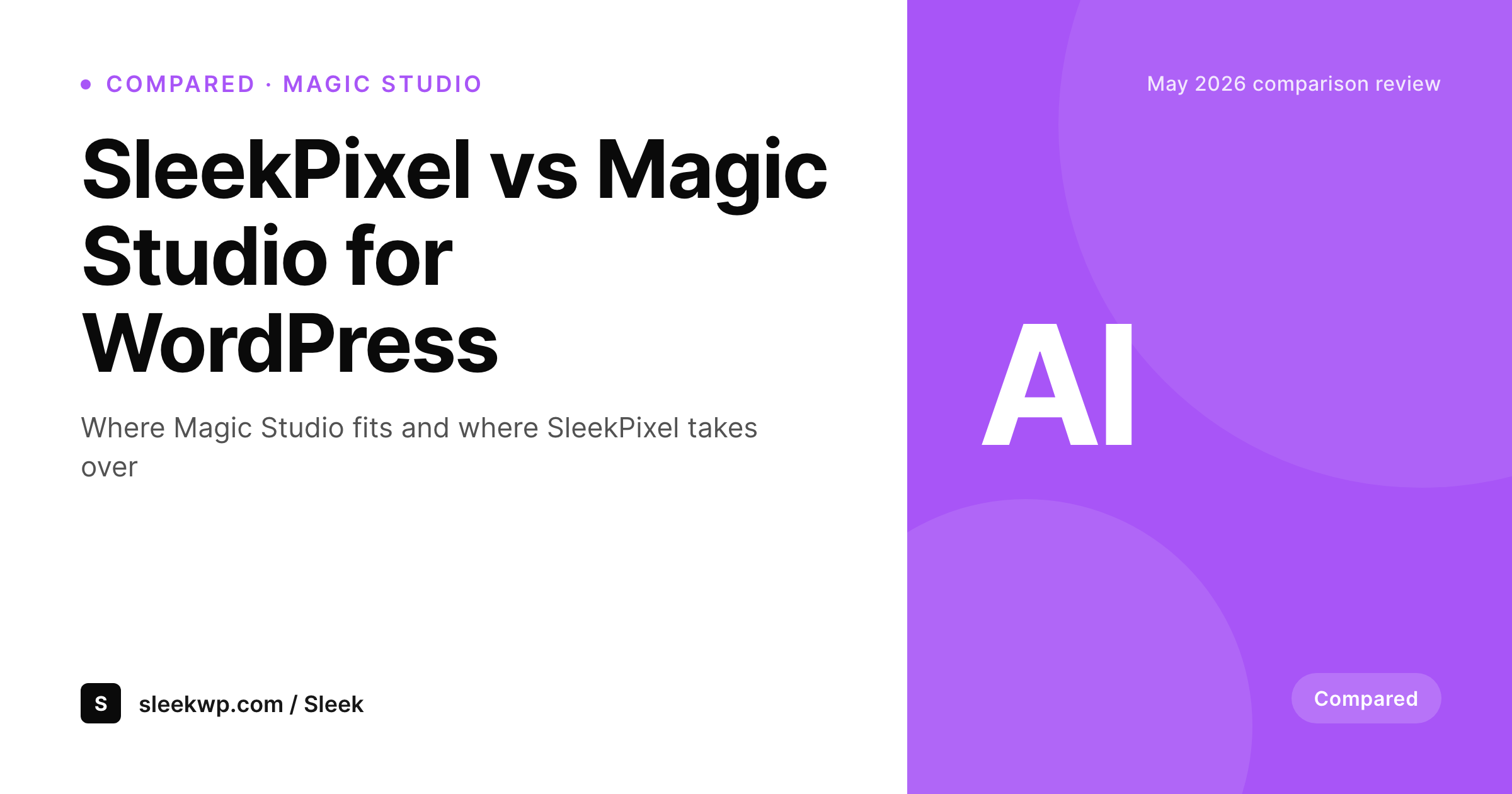 COMPARED · MAGIC STUDIO

SleekPixel vs Magic Studio for WordPress

Where Magic Studio fits and where SleekPixel takes over

S sleekwp.com / Sleek

May 2026 comparison review

AI

Compared